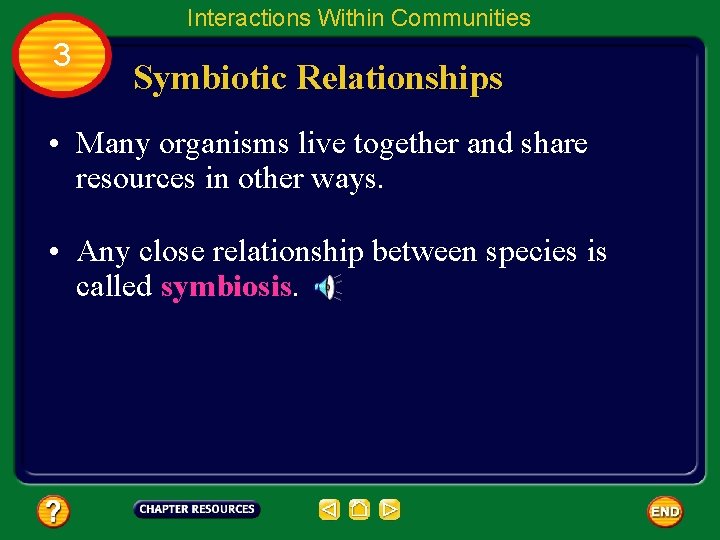 Interactions Within Communities

3

Symbiotic Relationships

• Many organisms live together and share resources in other ways.

• Any close relationship between species is called symbiosis.

?

CHAPTER RESOURCES

END